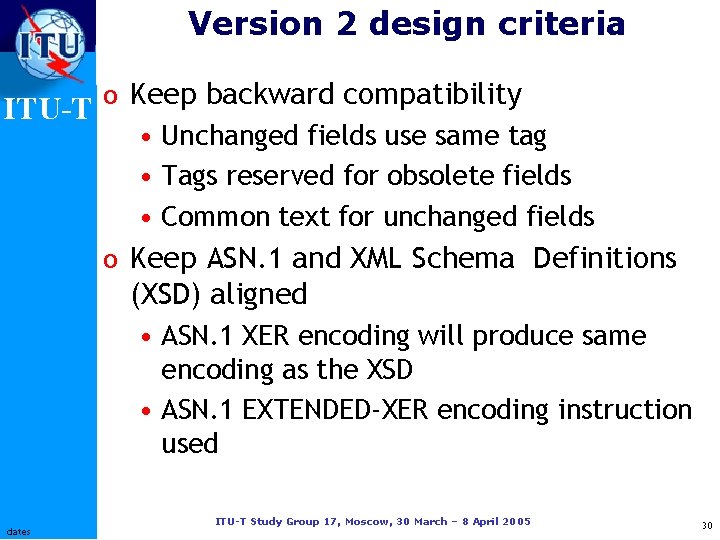 ITU

ITU-T

Version 2 design criteria

o Keep backward compatibility
• Unchanged fields use same tag
• Tags reserved for obsolete fields
• Common text for unchanged fields

o Keep ASN.1 and XML Schema Definitions (XSD) aligned
• ASN.1 XER encoding will produce same encoding as the XSD
• ASN.1 EXTENDED-XER encoding instruction used

dates

ITU-T Study Group 17, Moscow, 30 March – 8 April 2005

30